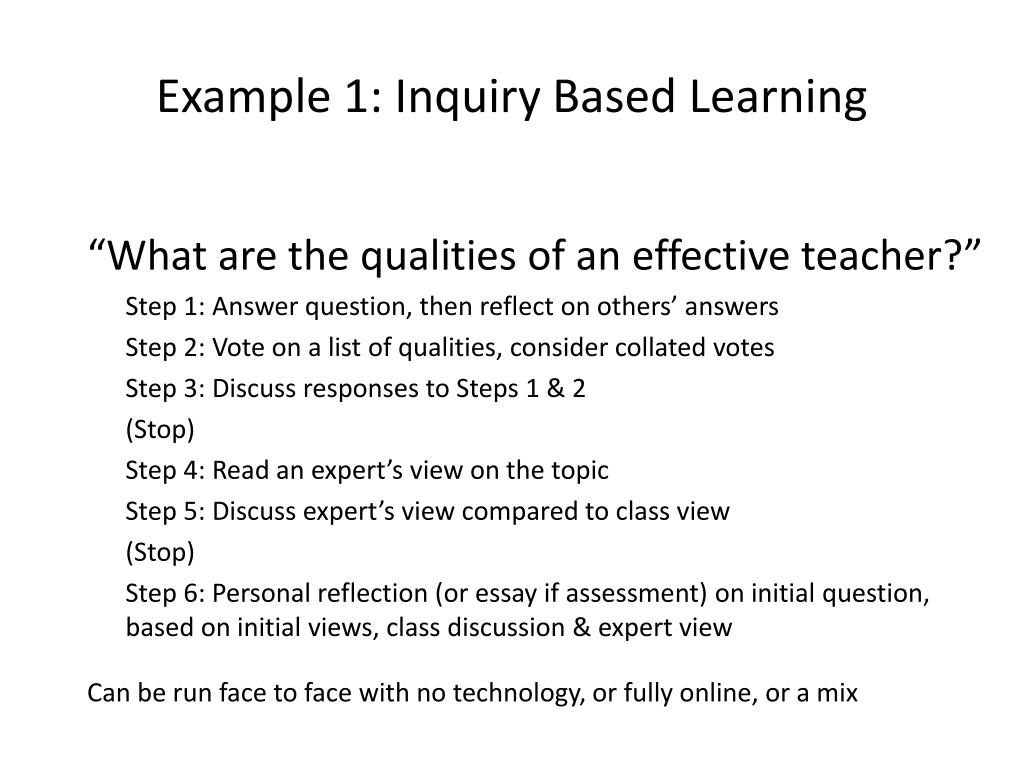 Example 1: Inquiry Based Learning

“What are the qualities of an effective teacher?”

Step 1: Answer question, then reflect on others’ answers

Step 2: Vote on a list of qualities, consider collated votes

Step 3: Discuss responses to Steps 1 & 2

(Stop)

Step 4: Read an expert’s view on the topic

Step 5: Discuss expert’s view compared to class view

(Stop)

Step 6: Personal reflection (or essay if assessment) on initial question, based on initial views, class discussion & expert view

Can be run face to face with no technology, or fully online, or a mix